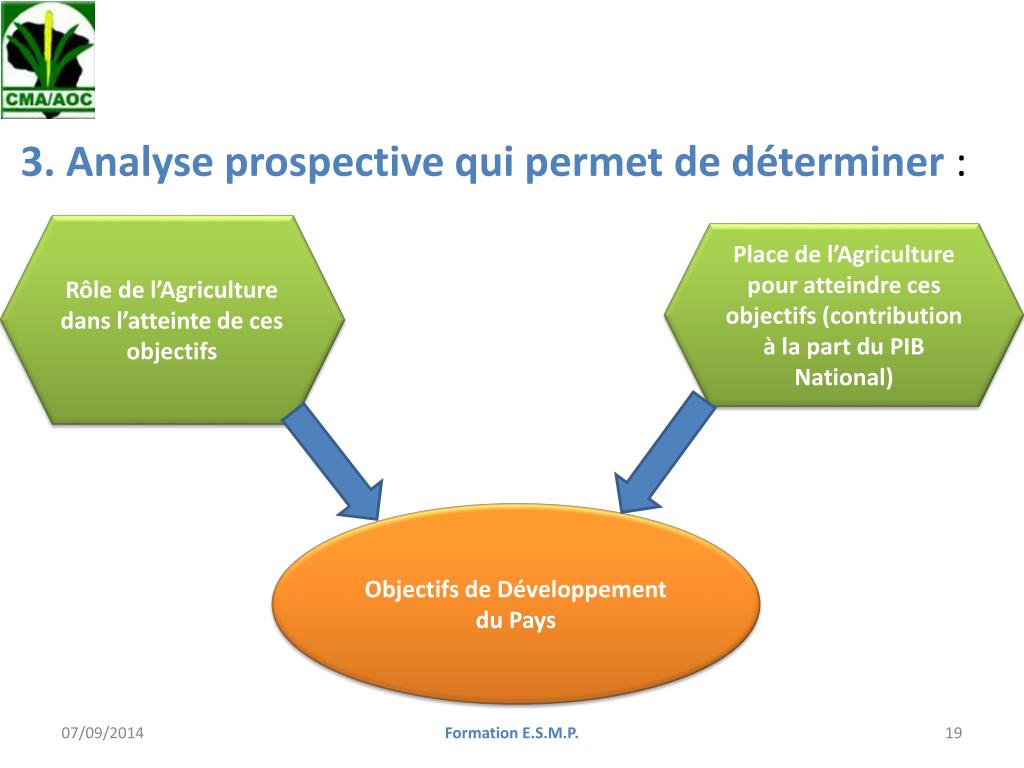 CMA/AOC

3. Analyse prospective qui permet de déterminer :

Rôle de l’Agriculture dans l’atteinte de ces objectifs

Place de l’Agriculture pour atteindre ces objectifs (contribution à la part du PIB National)

Objectifs de Développement du Pays

07/09/2014

Formation E.S.M.P.

19